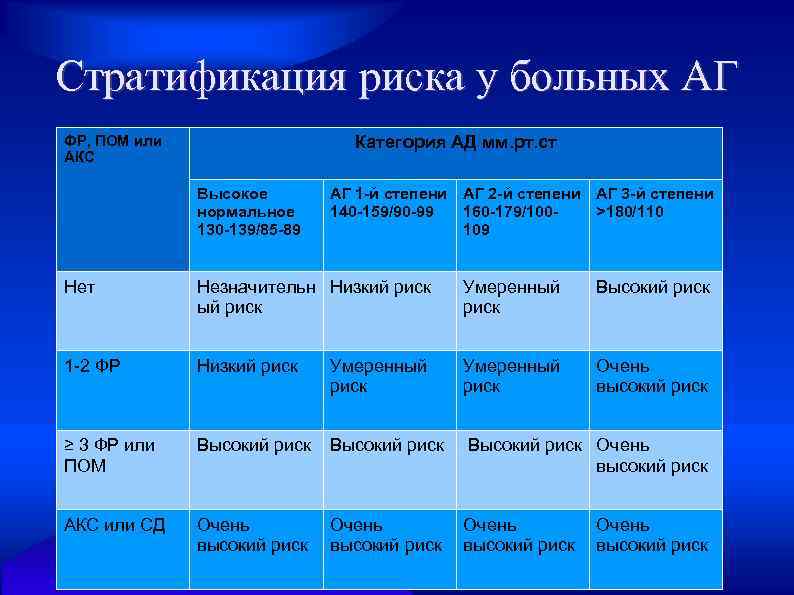 Стратификация риска у больных АГ

| ФР, ПОМ или АКС | Категория АД мм.рт.ст | | | |
|---|---|---|---|---|
| | Высокое нормальное 130-139/85-89 | АГ 1-й степени 140-159/90-99 | АГ 2-й степени 160-179/100-109 | АГ 3-й степени >180/110 |
| Нет | Незначительный риск | Низкий риск | Умеренный риск | Высокий риск |
| 1-2 ФР | Низкий риск | Умеренный риск | Умеренный риск | Очень высокий риск |
| ≥ 3 ФР или ПОМ | Высокий риск | Высокий риск | Высокий риск | Очень высокий риск |
| АКС или СД | Очень высокий риск | Очень высокий риск | Очень высокий риск | Очень высокий риск |